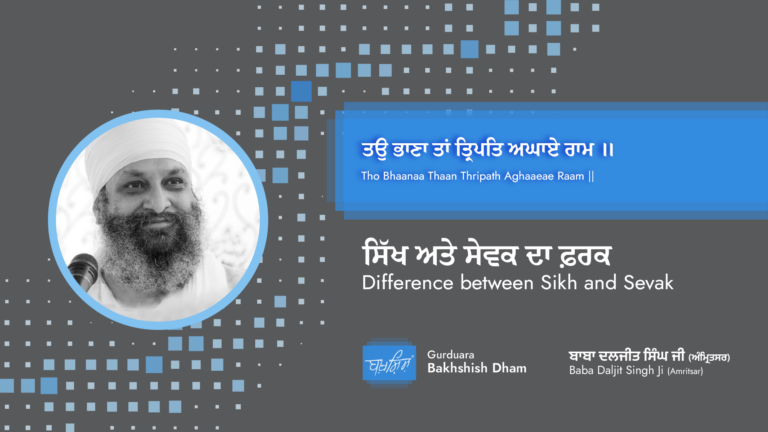 ਤਉ ਭਾਣਾ ਤਾਂ ਤ੍ਰਿਪਤਿ ਅਘਾਏ ਰਾਮ ॥
Tho Bhaanaa Thaan Thripath Aghaaeae Raam ||

ਸਿੱਖ ਅਤੇ ਸੇਵਕ ਦਾ ਫ਼ਰਕ
Difference between Sikh and Sevak

ਬਖ਼ਸ਼ਿਸ਼
Gurduara
Bakhshish Dham

ਬਾਬਾ ਦਲਜੀਤ ਸਿੰਘ ਜੀ (ਅੰਮ੍ਰਿਤਸਰ)
Baba Daljit Singh Ji (Amritsar)